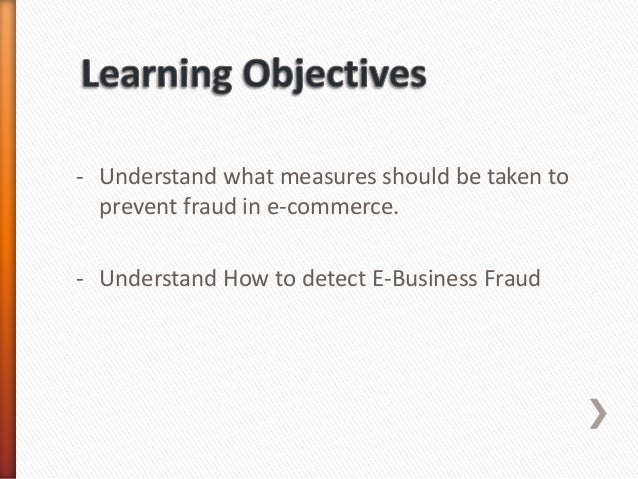 Learning Objectives

- Understand what measures should be taken to prevent fraud in e-commerce.

- Understand How to detect E-Business Fraud